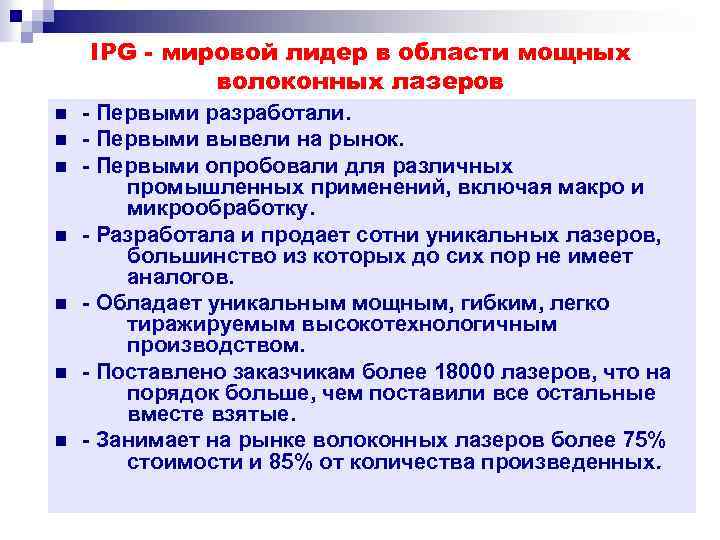 IPG - мировой лидер в области мощных волоконных лазеров

- Первыми разработали.

- Первыми вывели на рынок.

- Первыми опробовали для различных промышленных применений, включая макро и микрообработку.

- Разработала и продает сотни уникальных лазеров, большинство из которых до сих пор не имеет аналогов.

- Обладает уникальным мощным, гибким, легко тиражируемым высокотехнологичным производством.

- Поставлено заказчикам более 18000 лазеров, что на порядок больше, чем поставили все остальные вместе взятые.

- Занимает на рынке волоконных лазеров более 75% стоимости и 85% от количества произведенных.